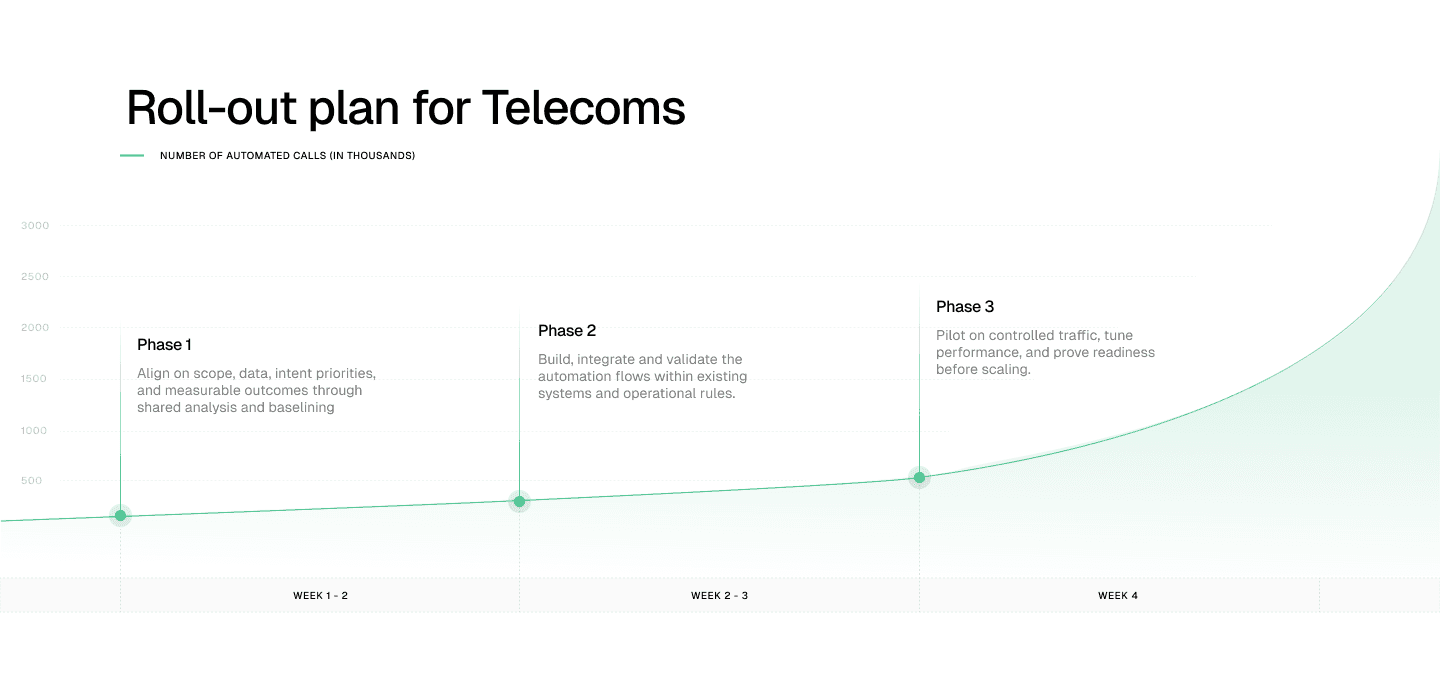 Roll-out plan for Telecoms

NUMBER OF AUTOMATED CALLS (IN THOUSANDS)

3000
2500
2000
1500
1000
500

Phase 1
Align on scope, data, intent priorities, and measurable outcomes through shared analysis and baselining

Phase 2
Build, integrate and validate the automation flows within existing systems and operational rules.

Phase 3
Pilot on controlled traffic, tune performance, and prove readiness before scaling.

WEEK 1 - 2
WEEK 2 - 3
WEEK 4